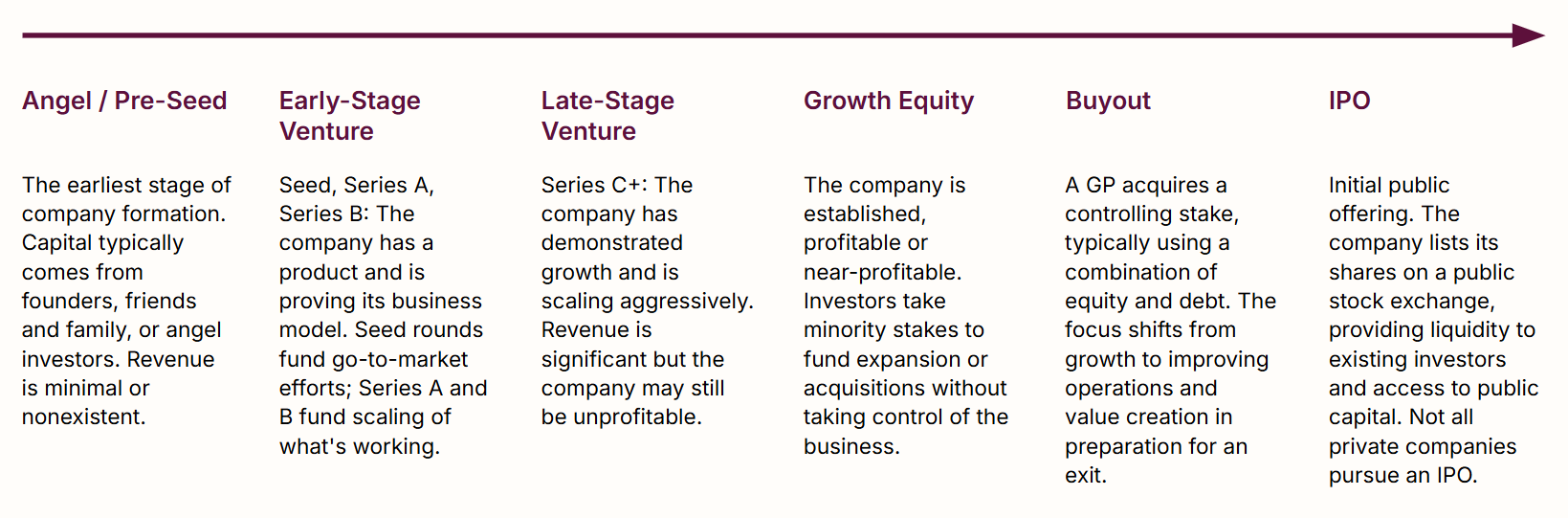 Angel / Pre-Seed

The earliest stage of company formation. Capital typically comes from founders, friends and family, or angel investors. Revenue is minimal or nonexistent.

Early-Stage Venture

Seed, Series A, Series B: The company has a product and is proving its business model. Seed rounds fund go-to-market efforts; Series A and B fund scaling of what's working.

Late-Stage Venture

Series C+: The company has demonstrated growth and is scaling aggressively. Revenue is significant but the company may still be unprofitable.

Growth Equity

The company is established, profitable or near-profitable. Investors take minority stakes to fund expansion or acquisitions without taking control of the business.

Buyout

A GP acquires a controlling stake, typically using a combination of equity and debt. The focus shifts from growth to improving operations and value creation in preparation for an exit.

IPO

Initial public offering. The company lists its shares on a public stock exchange, providing liquidity to existing investors and access to public capital. Not all private companies pursue an IPO.